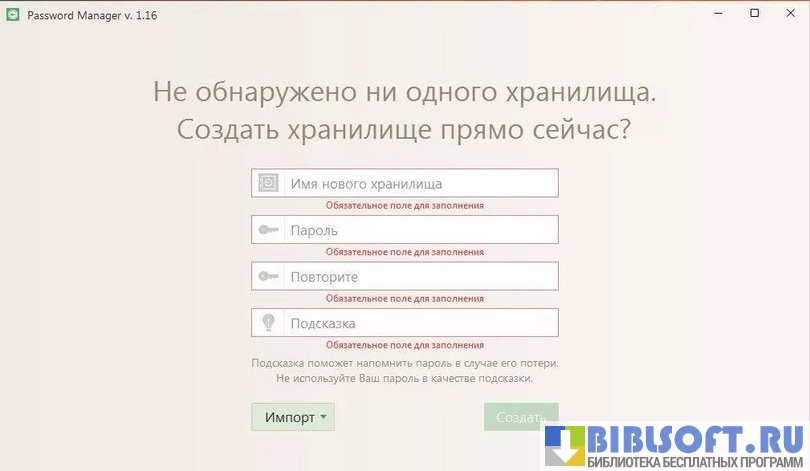 Password Manager v. 1.16

Не обнаружено ни одного хранилища.
Создать хранилище прямо сейчас?

Имя нового хранилища
Обязательное поле для заполнения

Пароль
Обязательное поле для заполнения

Повторите
Обязательное поле для заполнения

Подсказка
Обязательное поле для заполнения

Подсказка поможет напомнить пароль в случае его потери.
Не используйте Ваш пароль в качестве подсказки.

Импорт

Создать

BIBLSOFT.RU
БИБЛИОТЕКА БЕСПЛАТНЫХ ПРОГРАММ